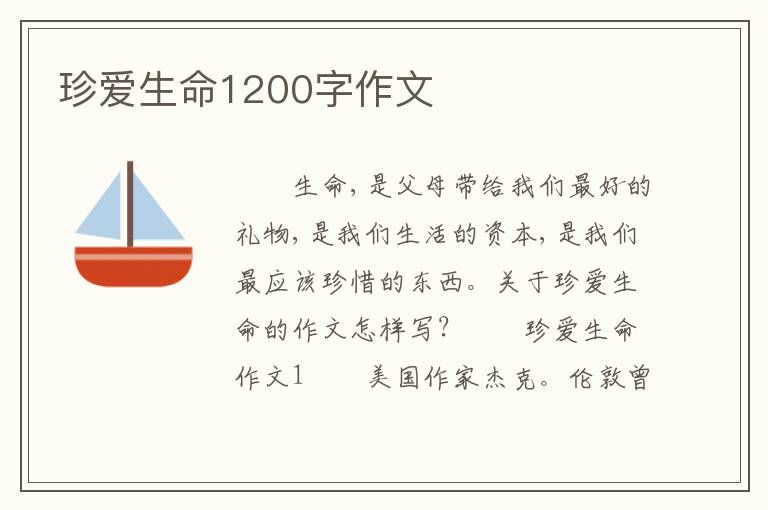 珍爱生命1200字作文

生命，是父母带给我们最好的礼物，是我们生活的资本，是我们最应该珍惜的东西。关于珍爱生命的作文怎样写？ 珍爱生命作文1 美国作家杰克。伦敦曾